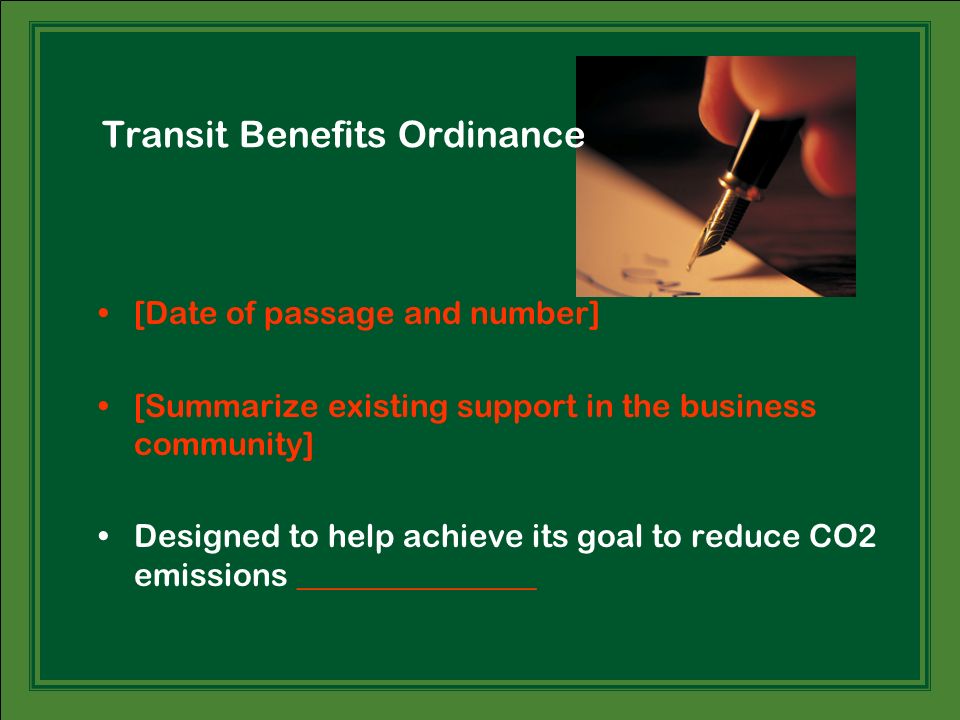 Transit Benefits Ordinance

• [Date of passage and number]

• [Summarize existing support in the business community]

• Designed to help achieve its goal to reduce CO2 emissions ________________